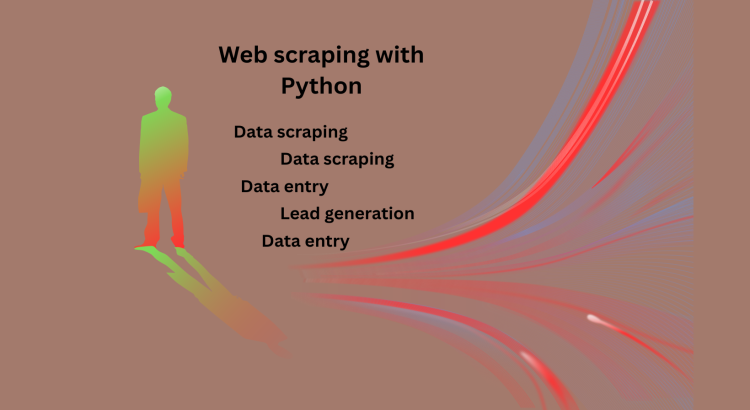 Web scraping with Python

Data scraping
Data scraping
Data entry
Lead generation
Data entry